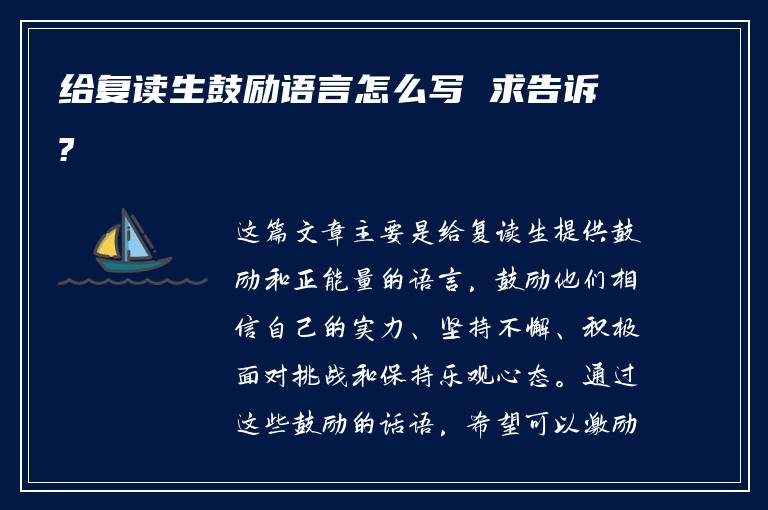 给复读生鼓励语言怎么写 求告诉？

这篇文章主要是给复读生提供鼓励和正能量的语言，鼓励他们相信自己的实力、坚持不懈、积极面对挑战和保持乐观心态。通过这些鼓励的话语，希望可以激励